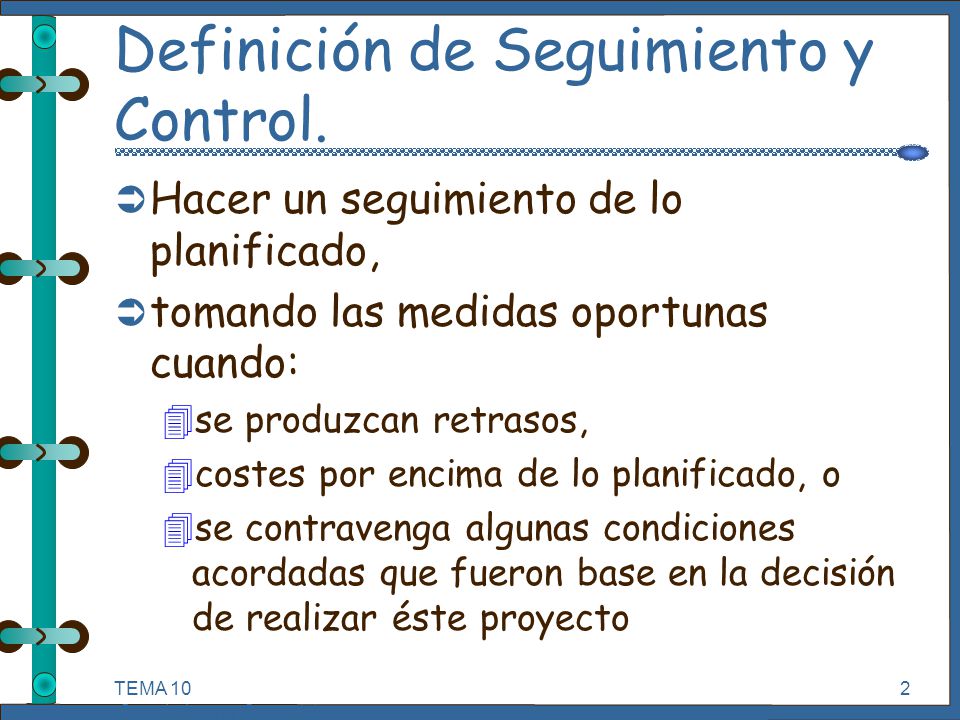 Definición de Seguimiento y Control.

Hacer un seguimiento de lo planificado,

tomando las medidas oportunas cuando:

se produzcan retrasos,

costes por encima de lo planificado, o

se contravenga algunas condiciones acordadas que fueron base en la decisión de realizar éste proyecto

TEMA 10

2